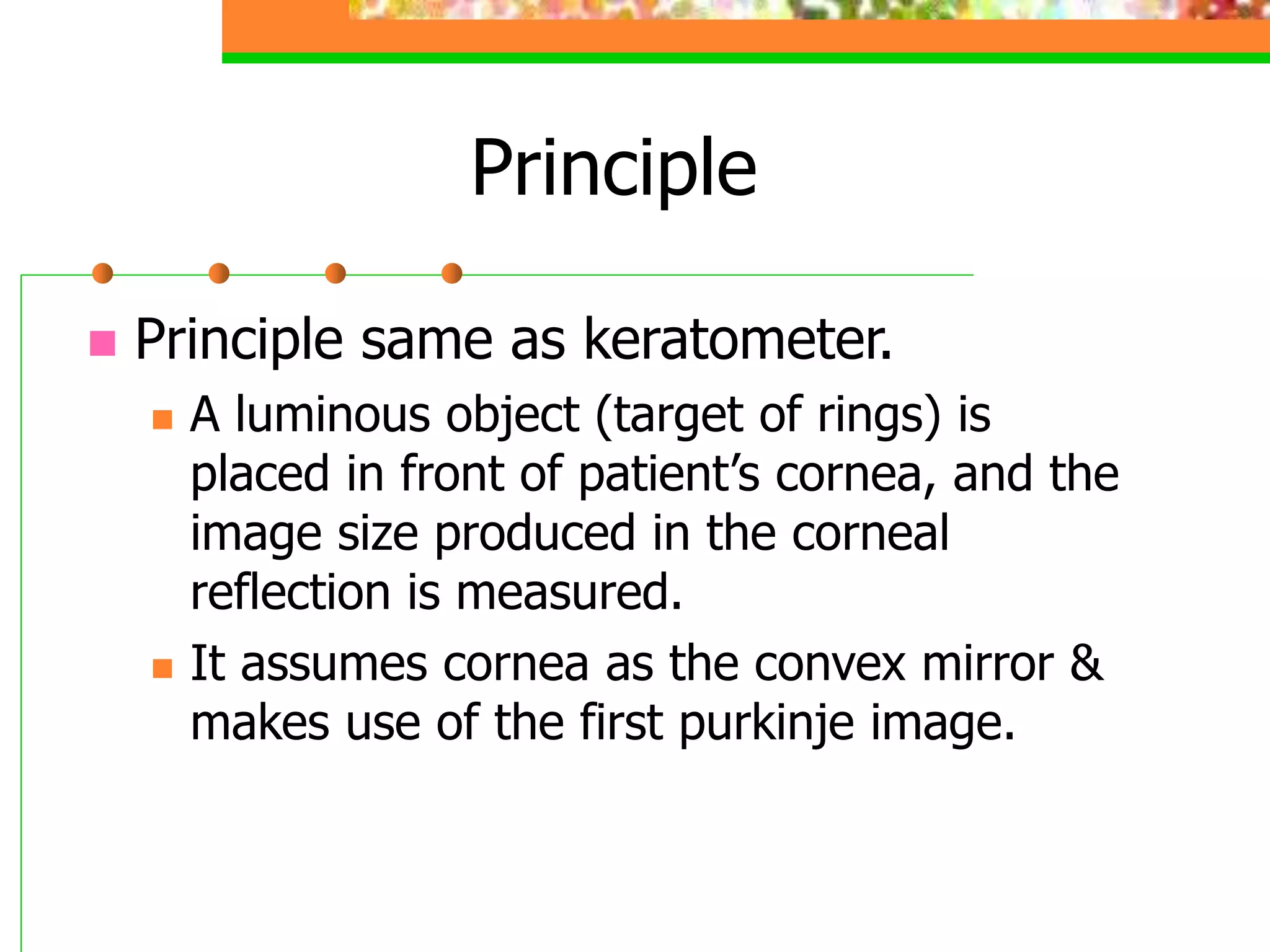 Principle

Principle same as keratometer.

A luminous object (target of rings) is placed in front of patient’s cornea, and the image size produced in the corneal reflection is measured.

It assumes cornea as the convex mirror & makes use of the first purkinje image.